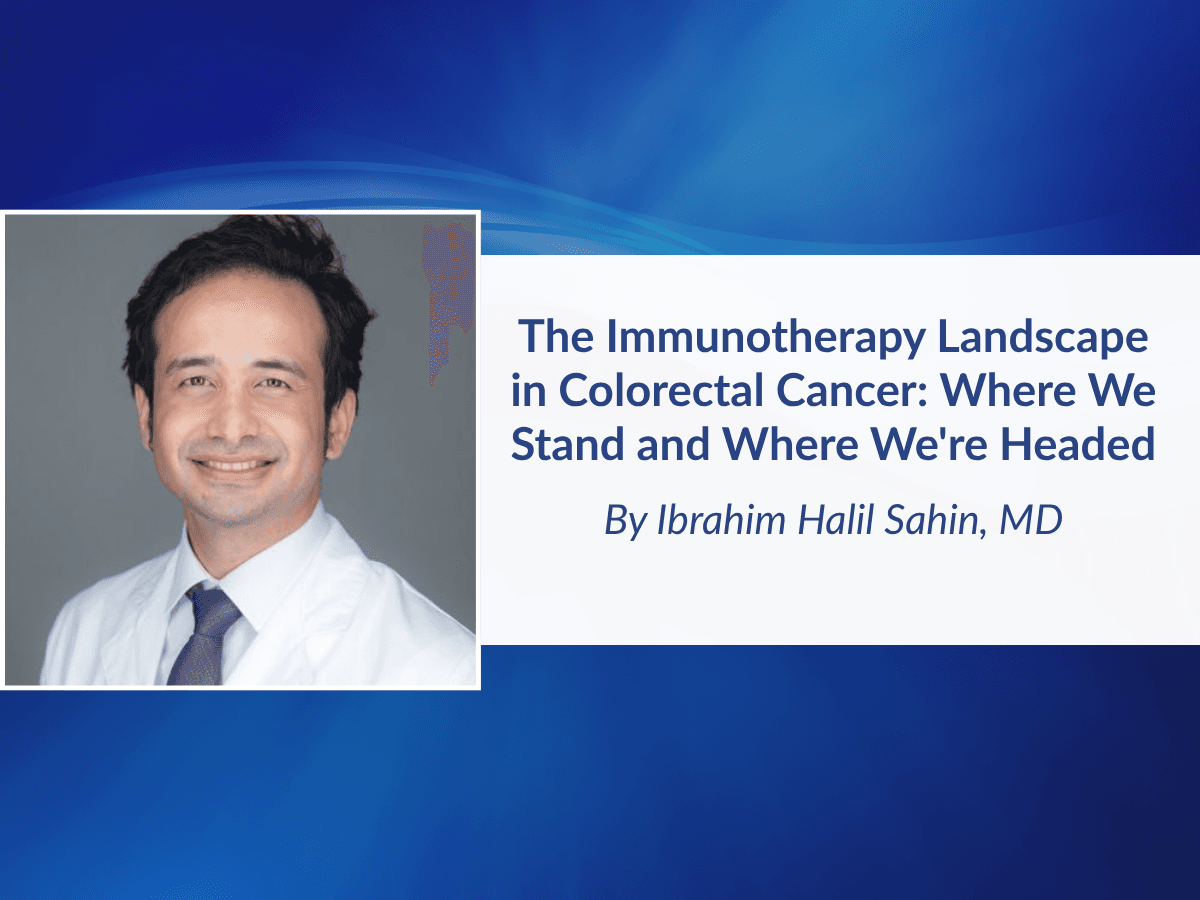 The Immunotherapy Landscape in Colorectal Cancer: Where We Stand and Where We're Headed

By Ibrahim Halil Sahin, MD